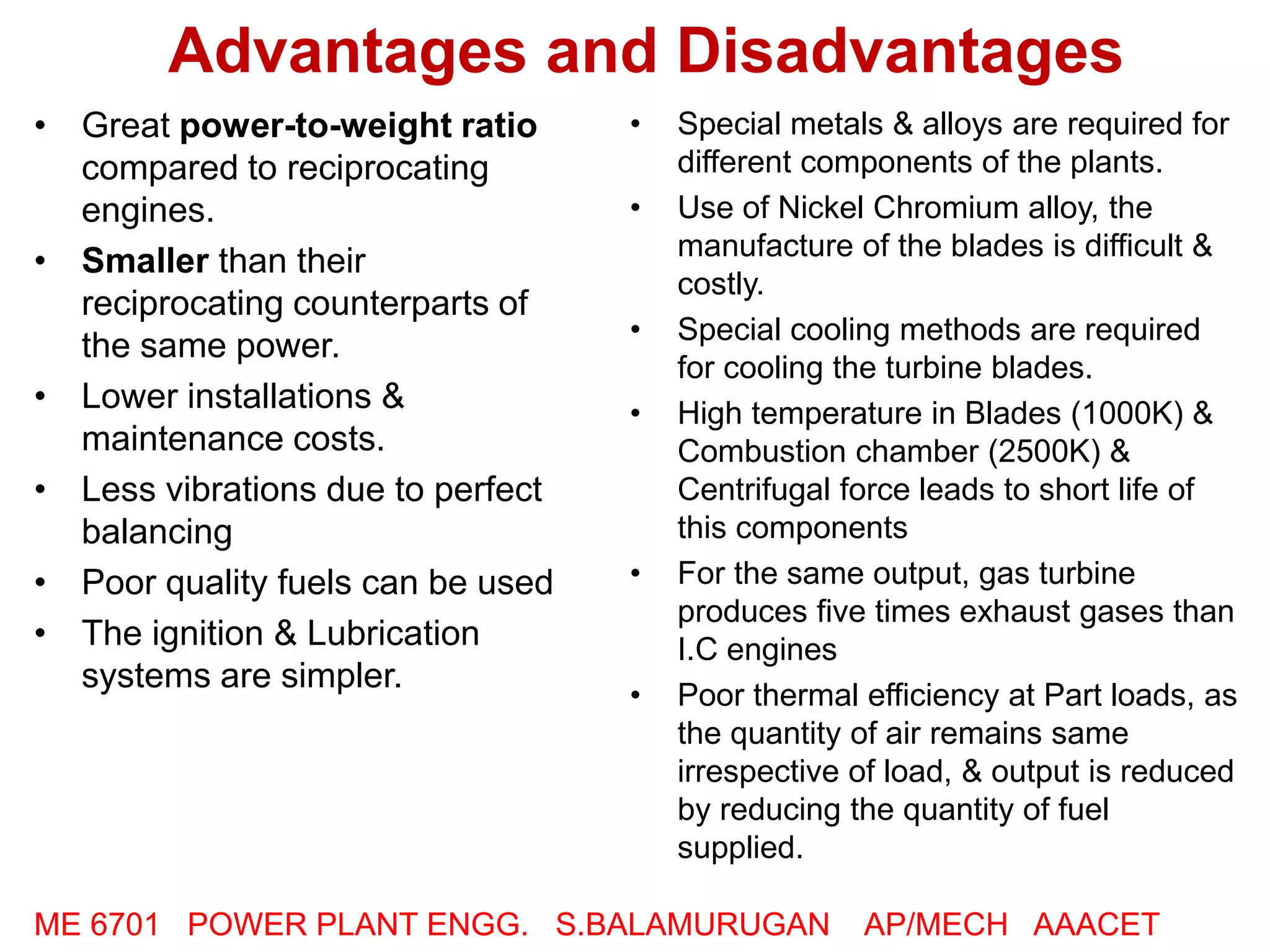 Advantages and Disadvantages

• Great power-to-weight ratio compared to reciprocating engines.
• Smaller than their reciprocating counterparts of the same power.
• Lower installations & maintenance costs.
• Less vibrations due to perfect balancing
• Poor quality fuels can be used
• The ignition & Lubrication systems are simpler.

• Special metals & alloys are required for different components of the plants.
• Use of Nickel Chromium alloy, the manufacture of the blades is difficult & costly.
• Special cooling methods are required for cooling the turbine blades.
• High temperature in Blades (1000K) & Combustion chamber (2500K) & Centrifugal force leads to short life of this components
• For the same output, gas turbine produces five times exhaust gases than I.C engines
• Poor thermal efficiency at Part loads, as the quantity of air remains same irrespective of load, & output is reduced by reducing the quantity of fuel supplied.

ME 6701 POWER PLANT ENGG. S.BALAMURUGAN AP/MECH AAACET